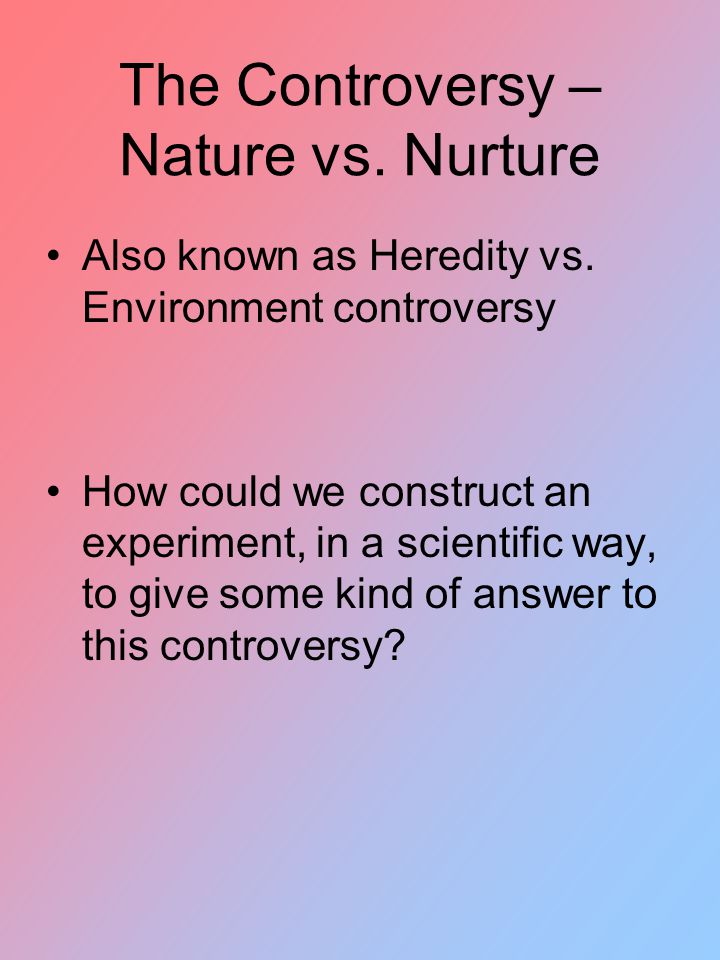 The Controversy – Nature vs. Nurture

• Also known as Heredity vs. Environment controversy

• How could we construct an experiment, in a scientific way, to give some kind of answer to this controversy?